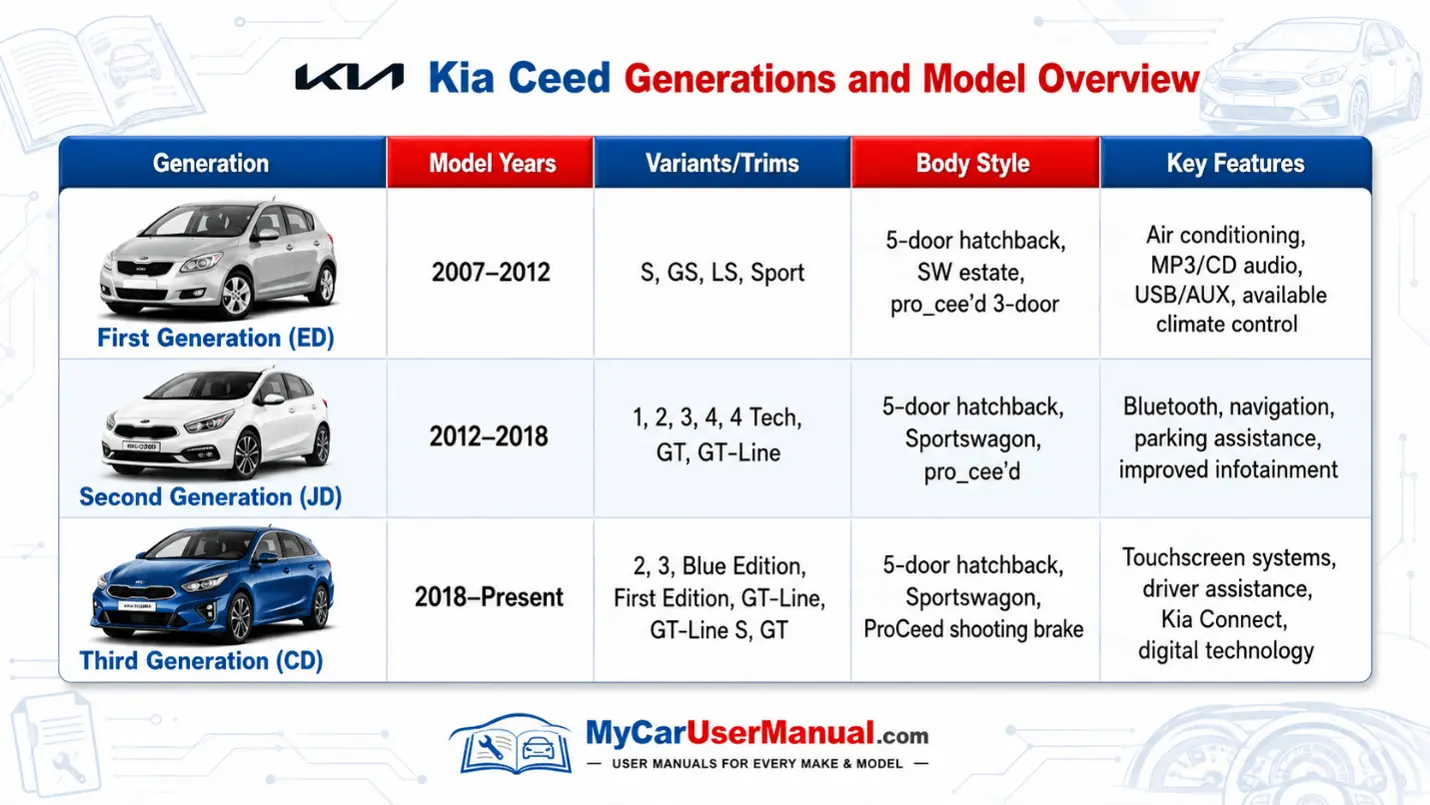 KIA Kia Ceed Generations and Model Overview

| Generation | Model Years | Variants/Trims | Body Style | Key Features |
|---|---|---|---|---|
| First Generation (ED) | 2007–2012 | S, GS, LS, Sport | 5-door hatchback, SW estate, pro_cee'd 3-door | Air conditioning, MP3/CD audio, USB/AUX, available climate control |
| Second Generation (JD) | 2012–2018 | 1, 2, 3, 4, 4 Tech, GT, GT-Line | 5-door hatchback, Sportswagon, pro_cee'd | Bluetooth, navigation, parking assistance, improved infotainment |
| Third Generation (CD) | 2018–Present | 2, 3, Blue Edition, First Edition, GT-Line, GT-Line S, GT | 5-door hatchback, Sportswagon, ProCeed shooting brake | Touchscreen systems, driver assistance, Kia Connect, digital technology |

MyCarUserManual.com
— USER MANUALS FOR EVERY MAKE & MODEL —